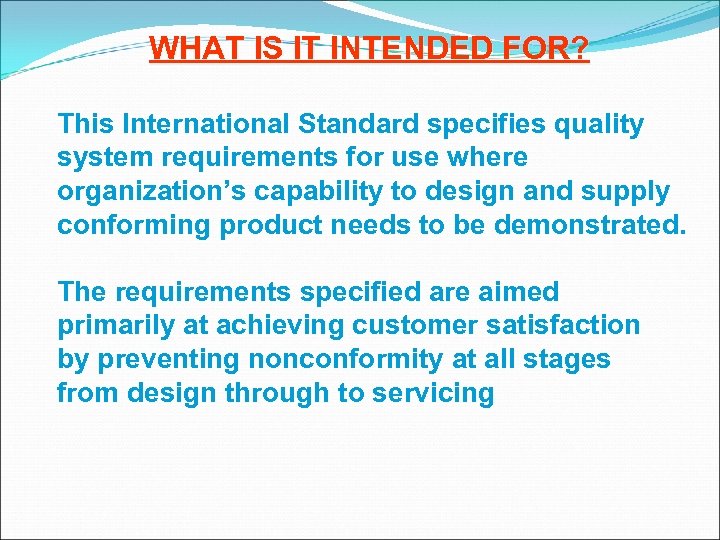 WHAT IS IT INTENDED FOR?

This International Standard specifies quality system requirements for use where organization’s capability to design and supply conforming product needs to be demonstrated.

The requirements specified are aimed primarily at achieving customer satisfaction by preventing nonconformity at all stages from design through to servicing